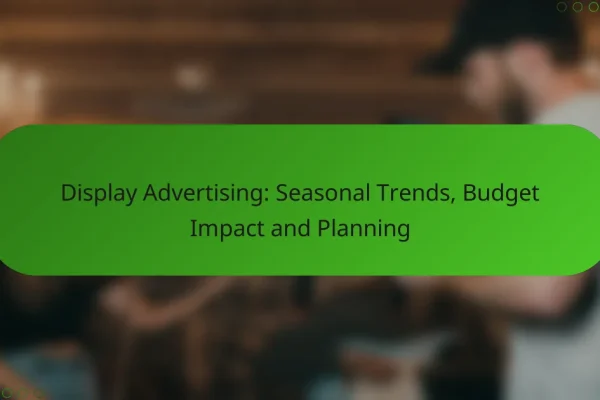 Display Advertising: Seasonal Trends, Budget Impact and Planning